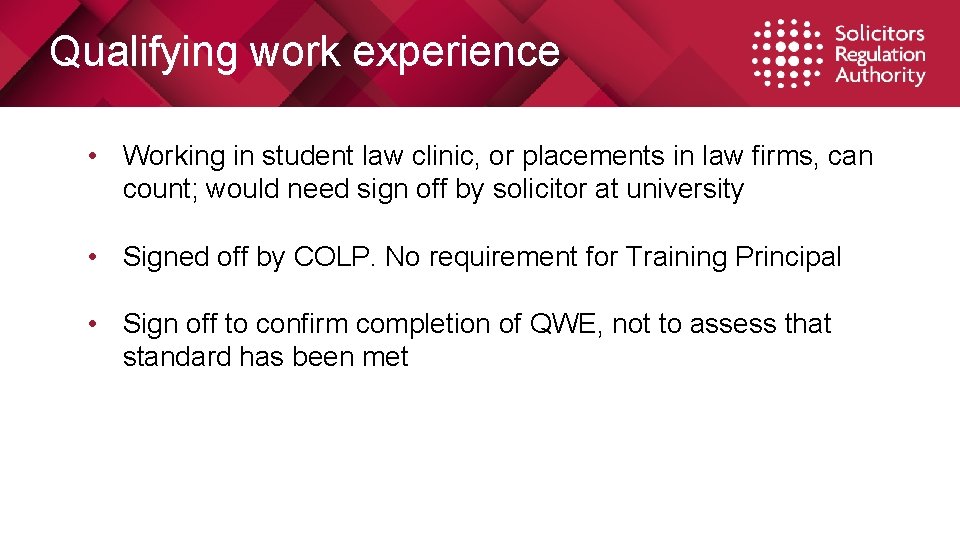 Qualifying work experience

Solicitors Regulation Authority

• Working in student law clinic, or placements in law firms, can count; would need sign off by solicitor at university

• Signed off by COLP. No requirement for Training Principal

• Sign off to confirm completion of QWE, not to assess that standard has been met